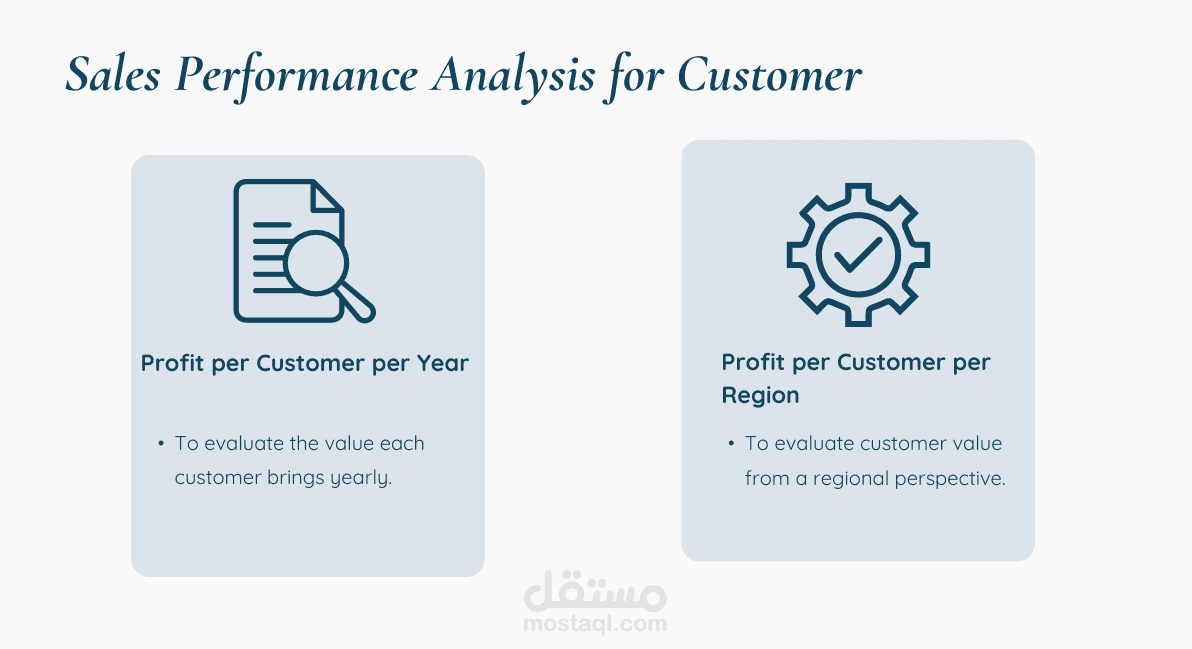 Sales Performance Analysis for Customer

Profit per Customer per Year

• To evaluate the value each customer brings yearly.

Profit per Customer per Region

• To evaluate customer value from a regional perspective.

مستقل
mostaql.com